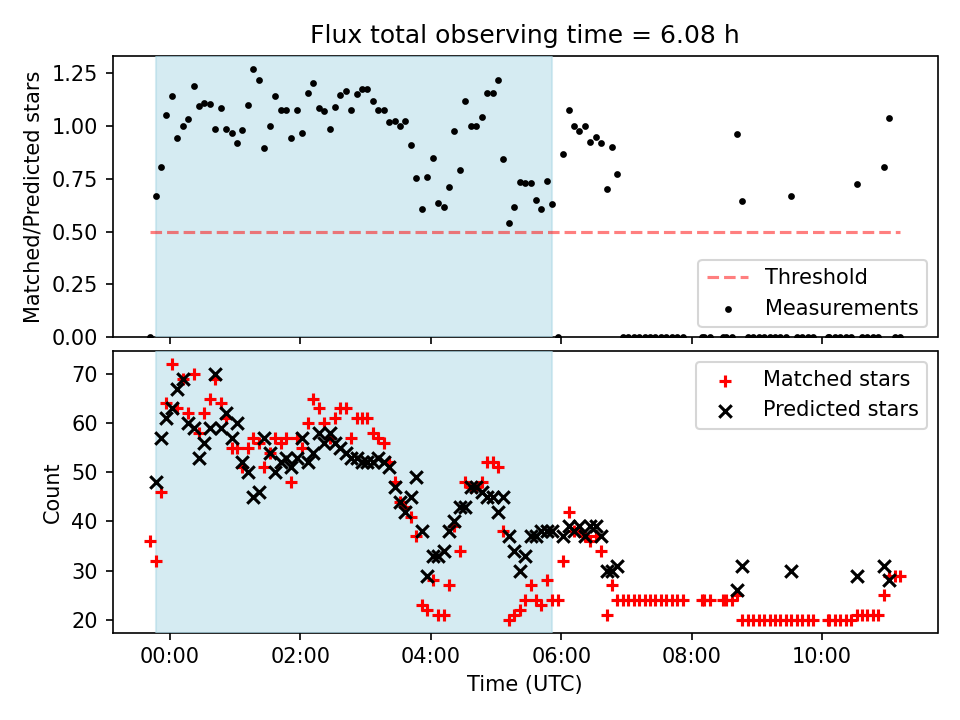 Flux total observing time = 6.08 h

Matched/Predicted stars

1.25
1.00
0.75
0.50
0.25
0.00

Threshold
Measurements

Count

70
60
50
40
30
20

Matched stars
Predicted stars

00:00
02:00
04:00
06:00
08:00
10:00

Time (UTC)